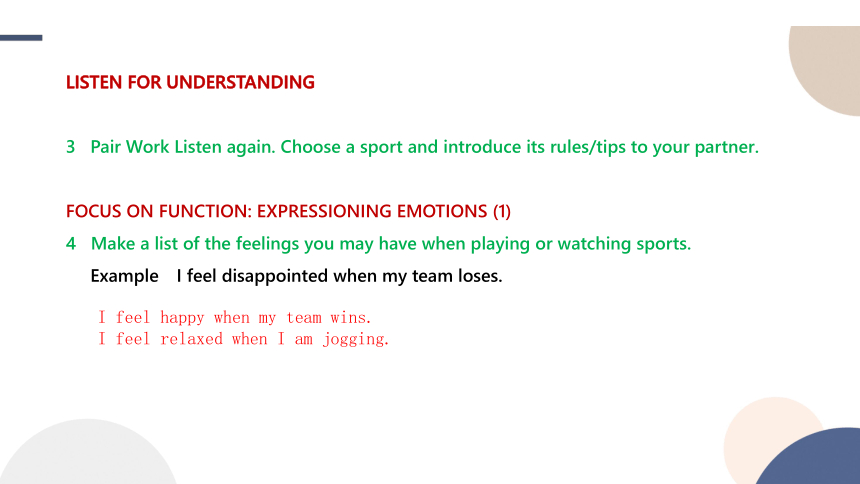 LISTEN FOR UNDERSTANDING

3 Pair Work Listen again. Choose a sport and introduce its rules/tips to your partner.

FOCUS ON FUNCTION: EXPRESSIONING EMOTIONS (1)

4 Make a list of the feelings you may have when playing or watching sports.

Example I feel disappointed when my team loses.

I feel happy when my team wins.
I feel relaxed when I am jogging.